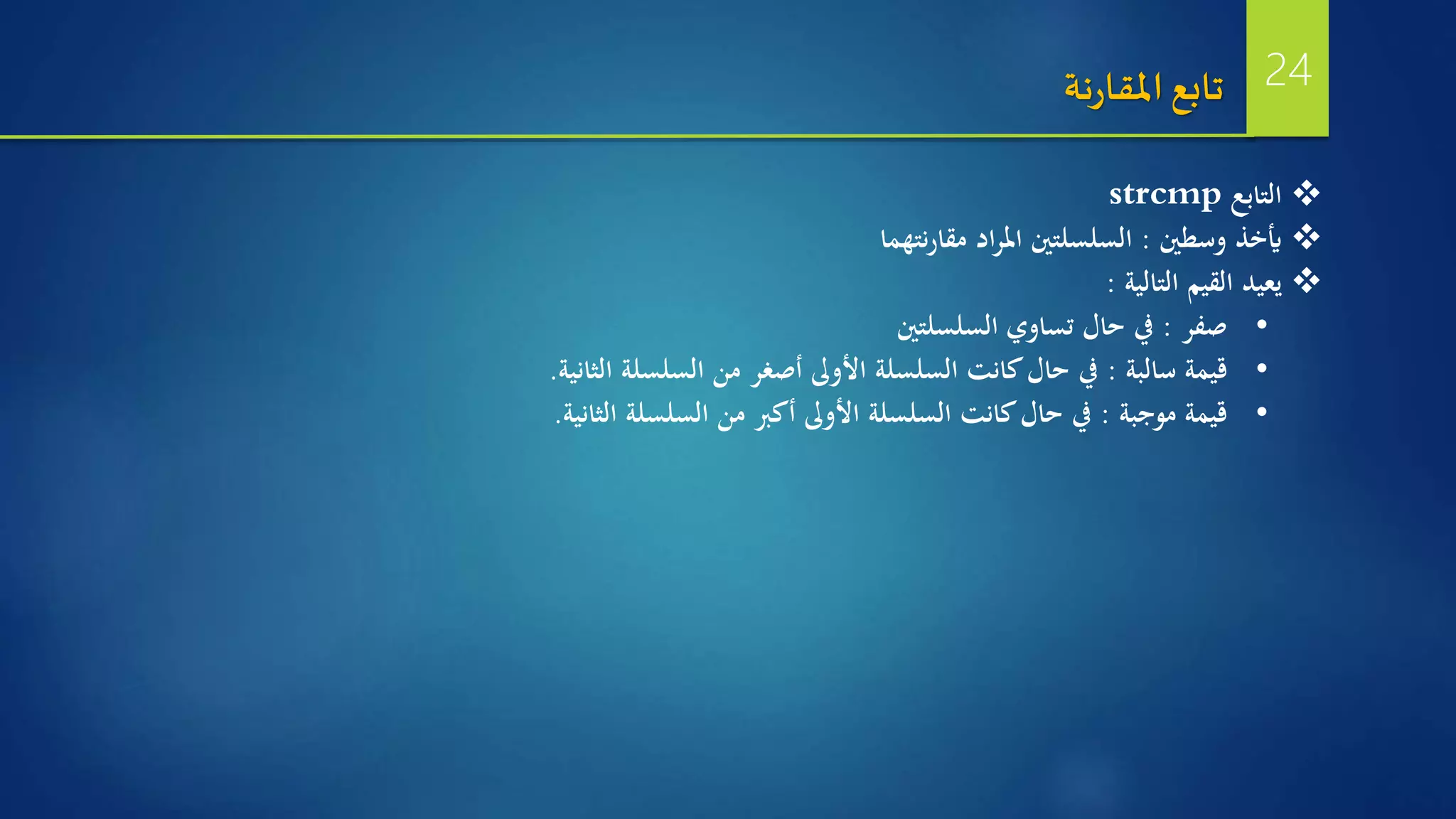 24

تابع المقارنة

❖ التابع strcmp
❖ يأخذ وسطين : السلسلتين المراد مقارنتهما
❖ يعيد القيم التالية :
• صفر : في حال تساوي السلسلتين
• قيمة سالبة : في حال كانت السلسلة الأولى أصغر من السلسلة الثانية.
• قيمة موجبة : في حال كانت السلسلة الأولى أكبر من السلسلة الثانية.